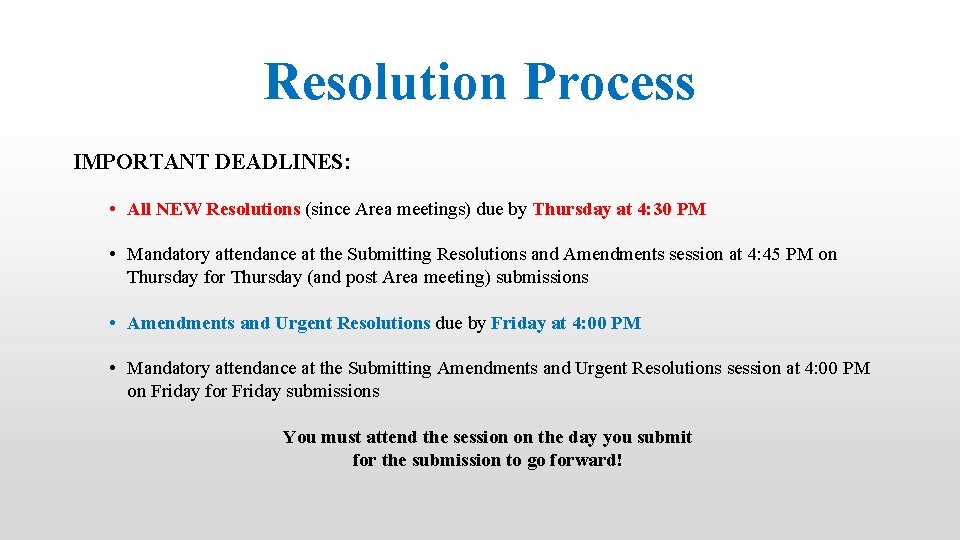 Resolution Process

IMPORTANT DEADLINES:

• All NEW Resolutions (since Area meetings) due by Thursday at 4:30 PM

• Mandatory attendance at the Submitting Resolutions and Amendments session at 4:45 PM on Thursday for Thursday (and post Area meeting) submissions

• Amendments and Urgent Resolutions due by Friday at 4:00 PM

• Mandatory attendance at the Submitting Amendments and Urgent Resolutions session at 4:00 PM on Friday for Friday submissions

You must attend the session on the day you submit for the submission to go forward!